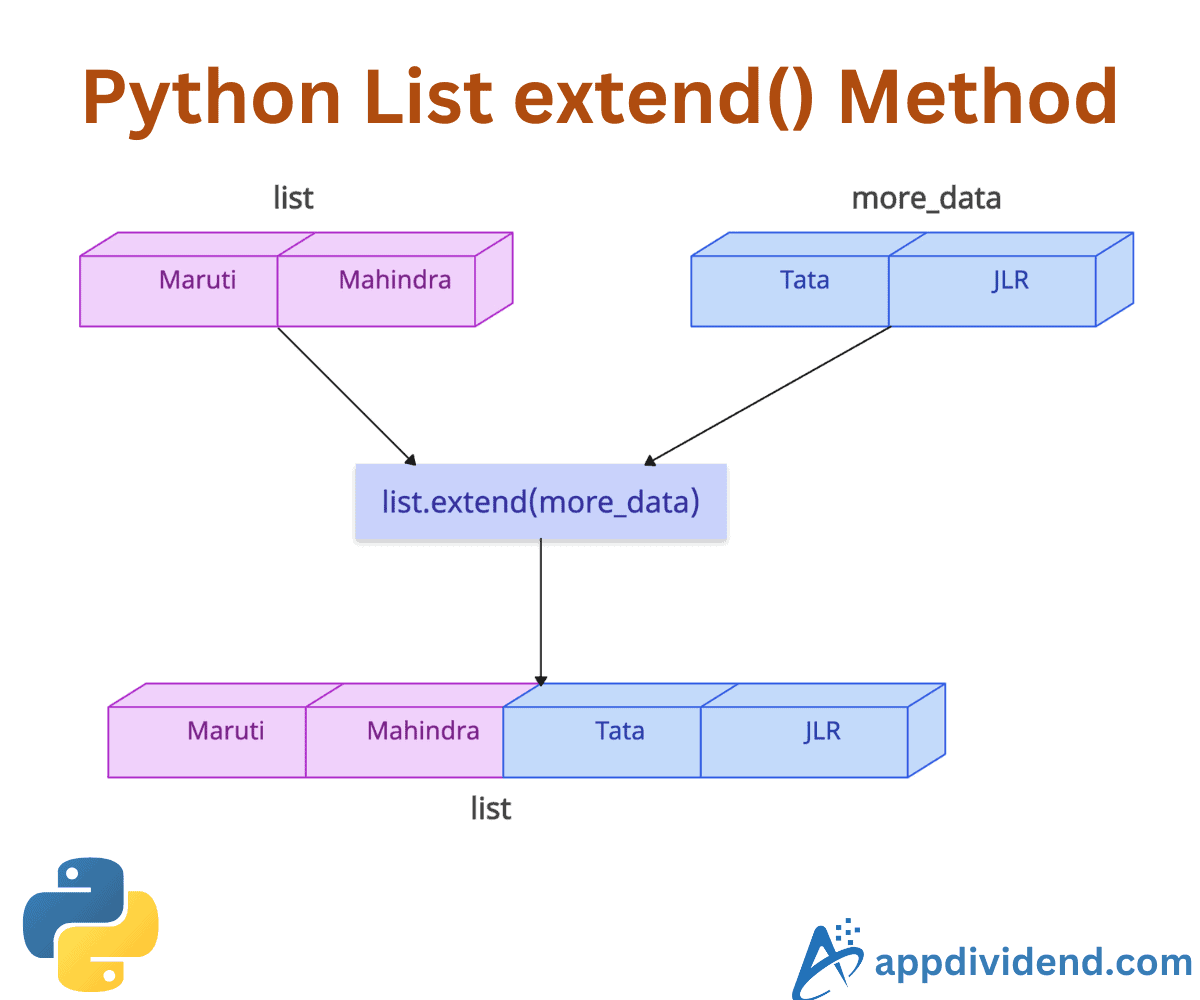 Python List extend() Method

list

Maruti Mahindra

more_data

Tata JLR

list.extend(more_data)

Maruti Mahindra Tata JLR

list

appdividend.com